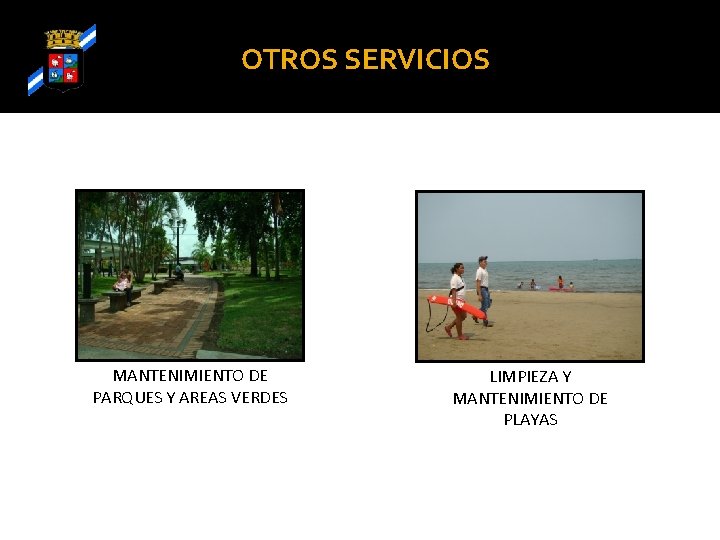 OTROS SERVICIOS

MANTENIMIENTO DE PARQUES Y AREAS VERDES

LIMPIEZA Y MANTENIMIENTO DE PLAYAS